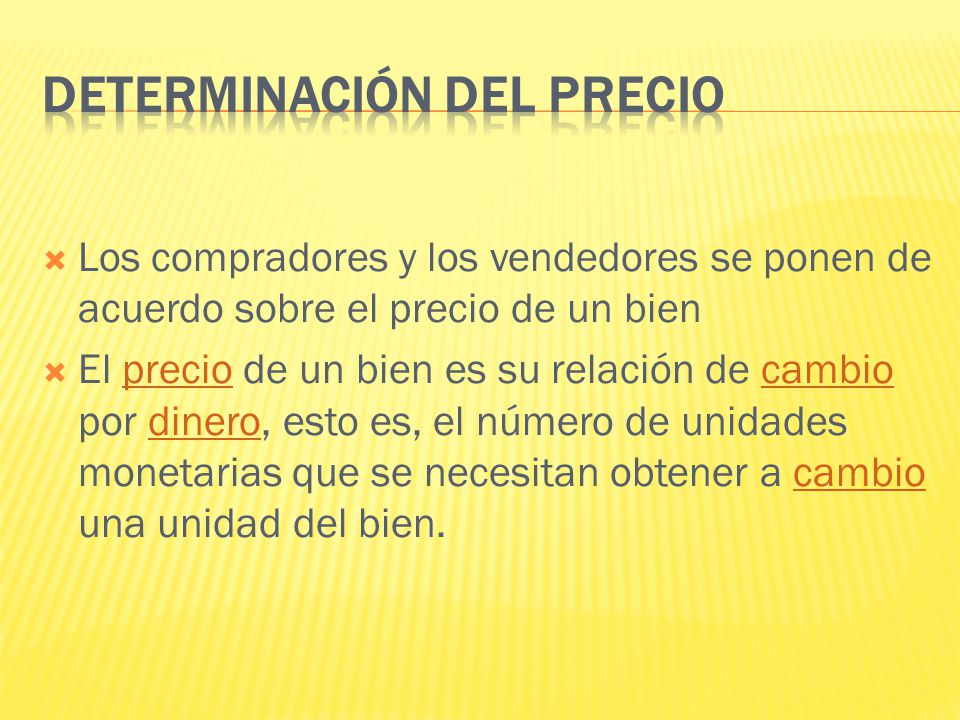 DETERMINACIÓN DEL PRECIO

Los compradores y los vendedores se ponen de acuerdo sobre el precio de un bien

El precio de un bien es su relación de cambio por dinero, esto es, el número de unidades monetarias que se necesitan obtener a cambio una unidad del bien.